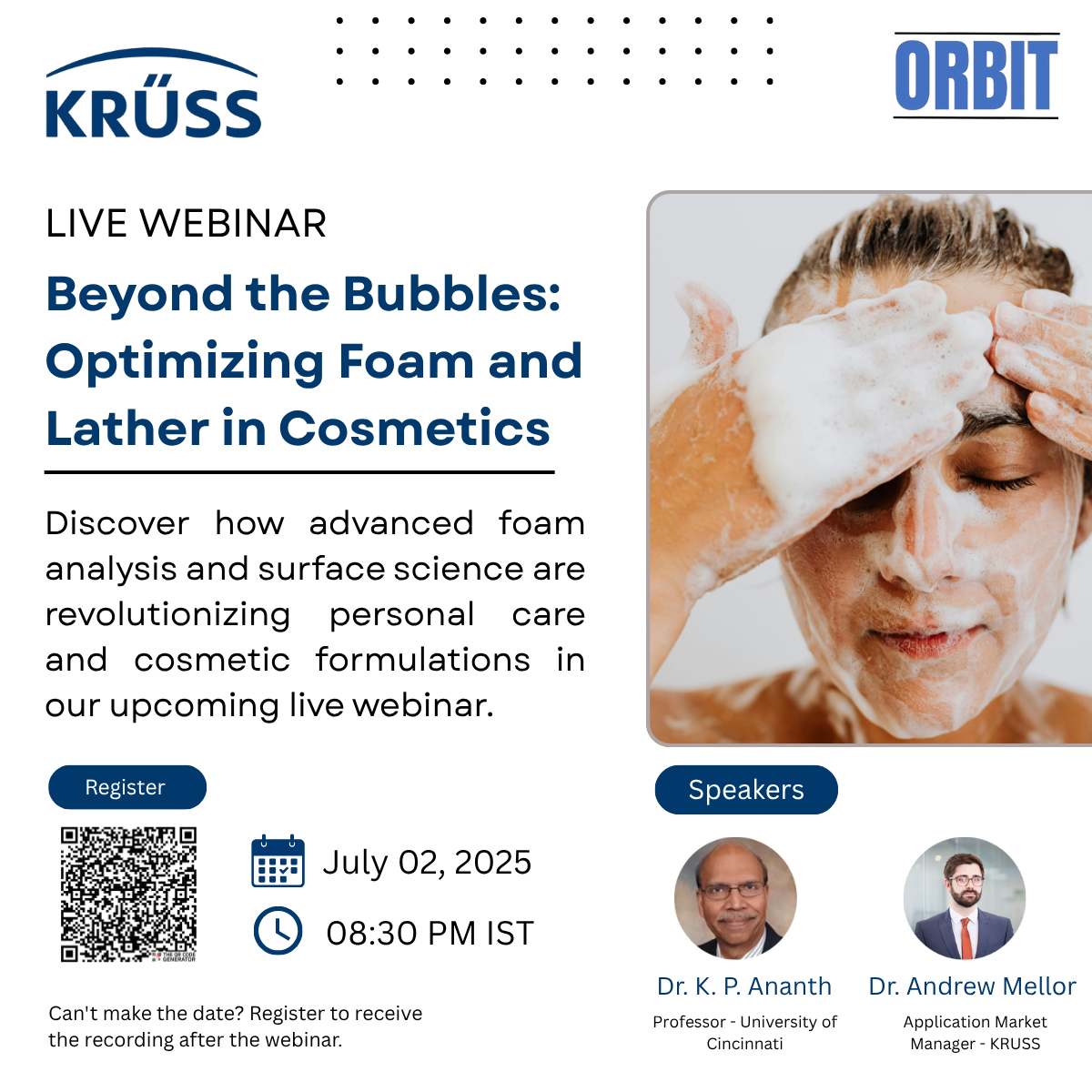 KRÜSS

ORBIT

LIVE WEBINAR

Beyond the Bubbles: Optimizing Foam and Lather in Cosmetics

Discover how advanced foam analysis and surface science are revolutionizing personal care and cosmetic formulations in our upcoming live webinar.

Register

THE QR CODE GENERATOR

July 02, 2025

08:30 PM IST

Can't make the date? Register to receive the recording after the webinar.

Speakers

Dr. K. P. Ananth
Professor - University of Cincinnati

Dr. Andrew Mellor
Application Market Manager - KRUSS